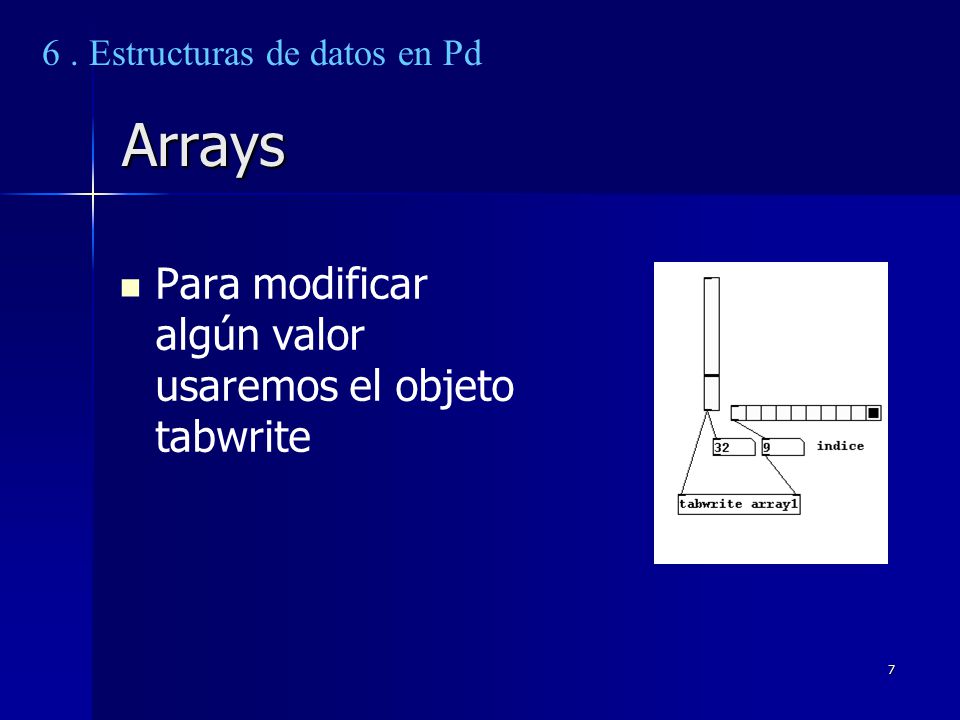 6 . Estructuras de datos en Pd

Arrays

Para modificar algún valor usaremos el objeto tabwrite

32

9

indice

tabwrite array1

7